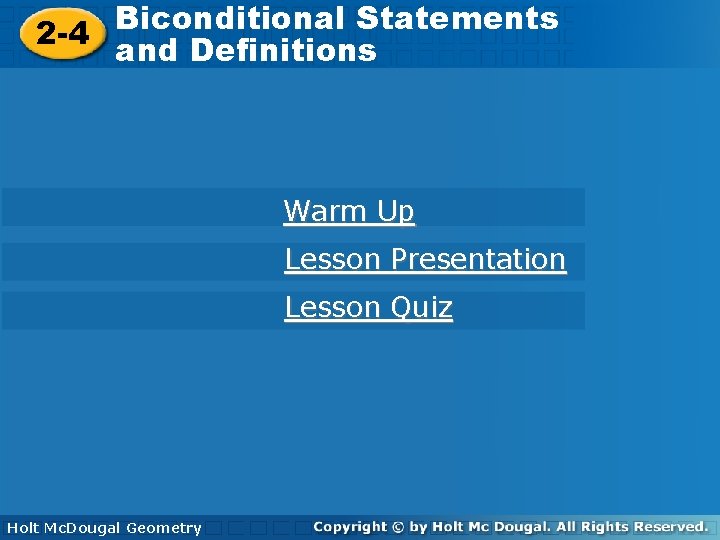 2-4 Biconditional Statements and Definitions

Warm Up

Lesson Presentation

Lesson Quiz

Holt McDougal Geometry

Copyright © by Holt Mc Dougal. All Rights Reserved.